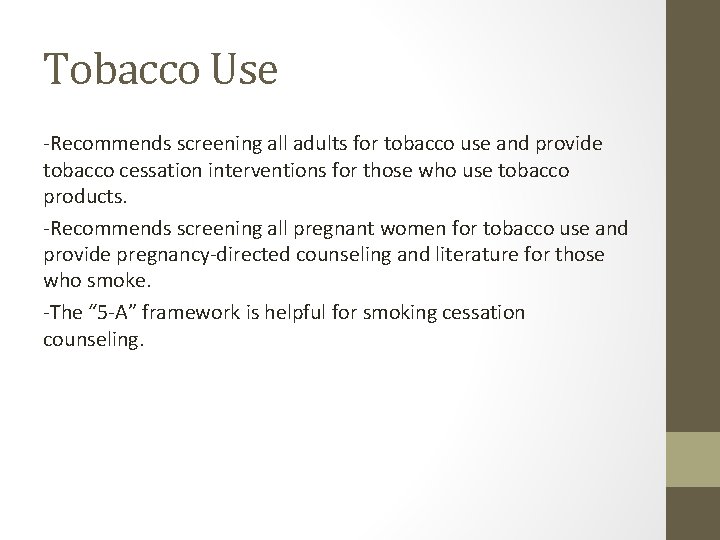 Tobacco Use

-Recommends screening all adults for tobacco use and provide tobacco cessation interventions for those who use tobacco products.

-Recommends screening all pregnant women for tobacco use and provide pregnancy-directed counseling and literature for those who smoke.

-The “5-A” framework is helpful for smoking cessation counseling.